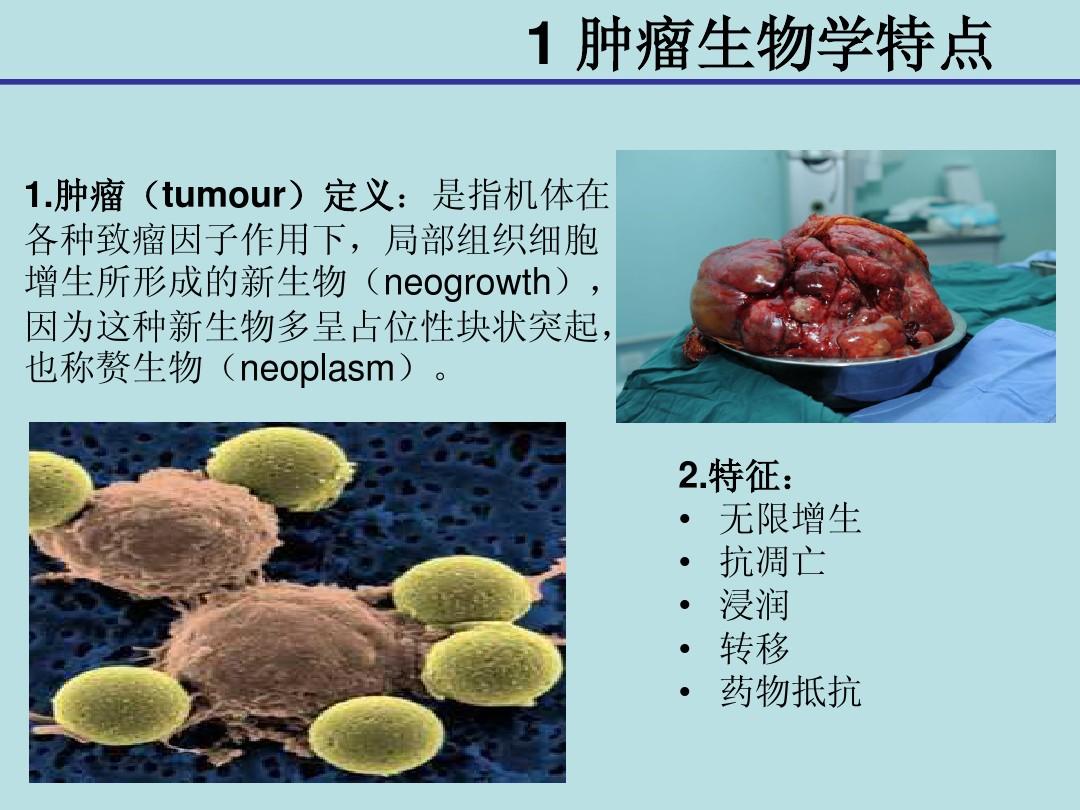 1 肿瘤生物学特点

1.肿瘤（tumour）定义：是指机体在各种致瘤因子作用下，局部组织细胞增生所形成的新生物（neogrowth），因为这种新生物多呈占位性块状突起，也称赘生物（neoplasm）。

2.特征：
• 无限增生
• 抗凋亡
• 浸润
• 转移
• 药物抵抗